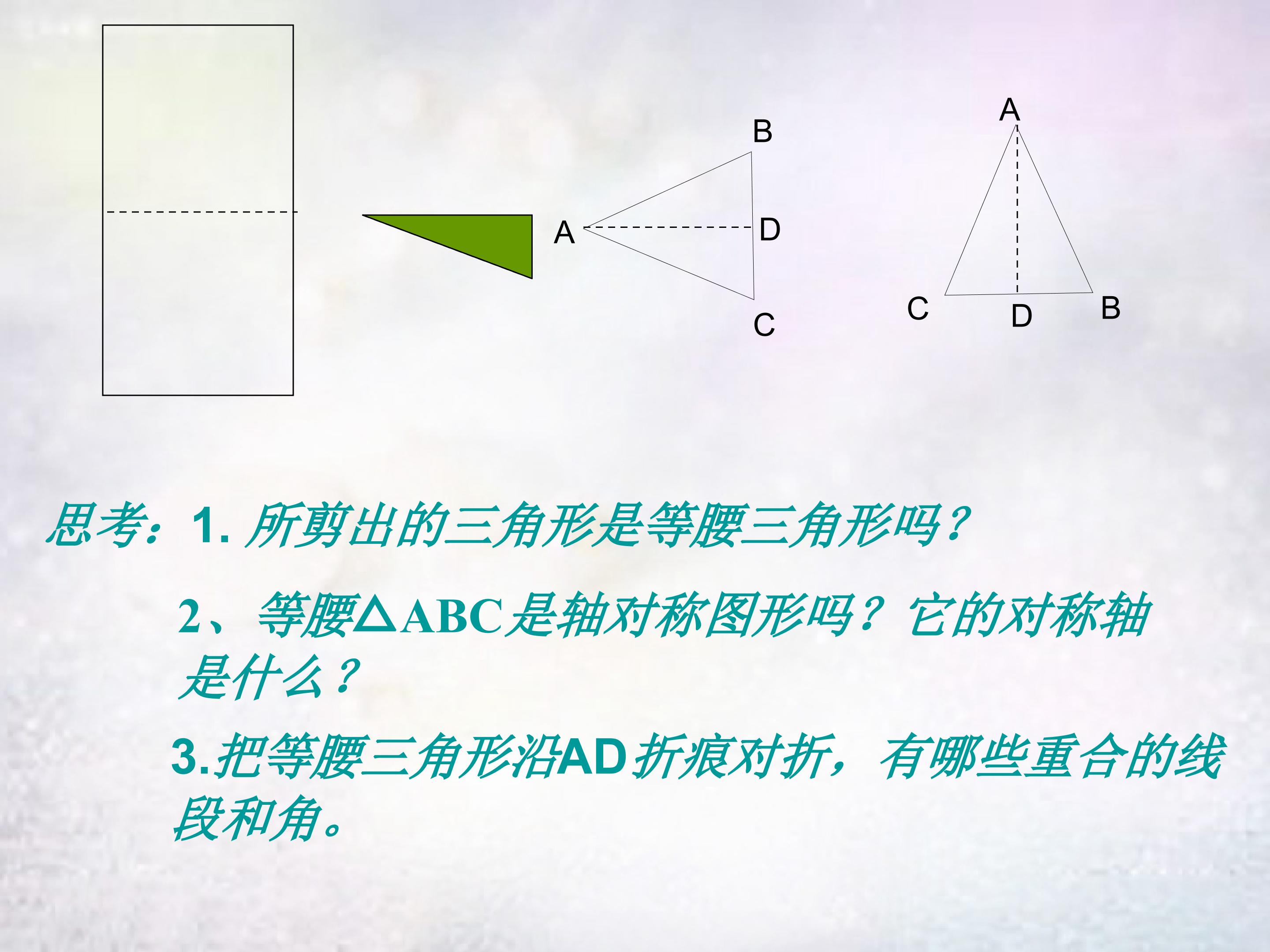 B

A

D

C

A

C

D

B

思考：1. 所剪出的三角形是等腰三角形吗？

2、等腰△ABC是轴对称图形吗？它的对称轴是什么？

3.把等腰三角形沿AD折痕对折，有哪些重合的线段和角。